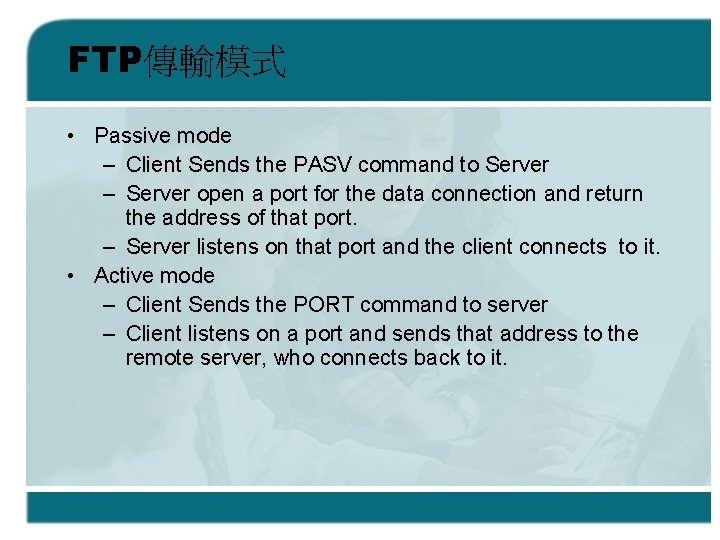 FTP傳輸模式

• Passive mode
– Client Sends the PASV command to Server
– Server open a port for the data connection and return the address of that port.
– Server listens on that port and the client connects to it.
• Active mode
– Client Sends the PORT command to server
– Client listens on a port and sends that address to the remote server, who connects back to it.